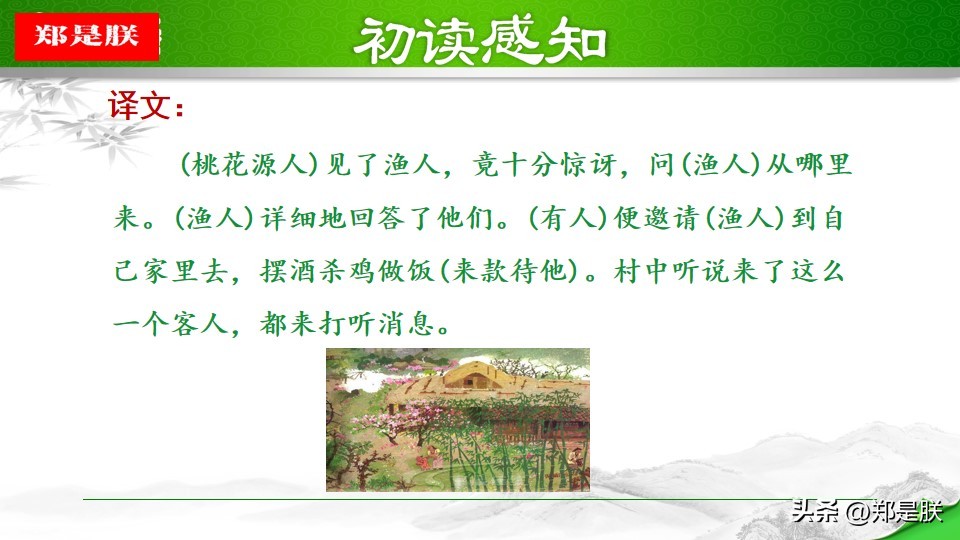 郑是朕

初读感知

译文：

（桃花源人）见了渔人，竟十分惊讶，问（渔人）从哪里来。（渔人）详细地回答了他们。（有人）便邀请（渔人）到自己家里去，摆酒杀鸡做饭（来款待他）。村中听说来了这么一个客人，都来打听消息。

头条 @郑是朕